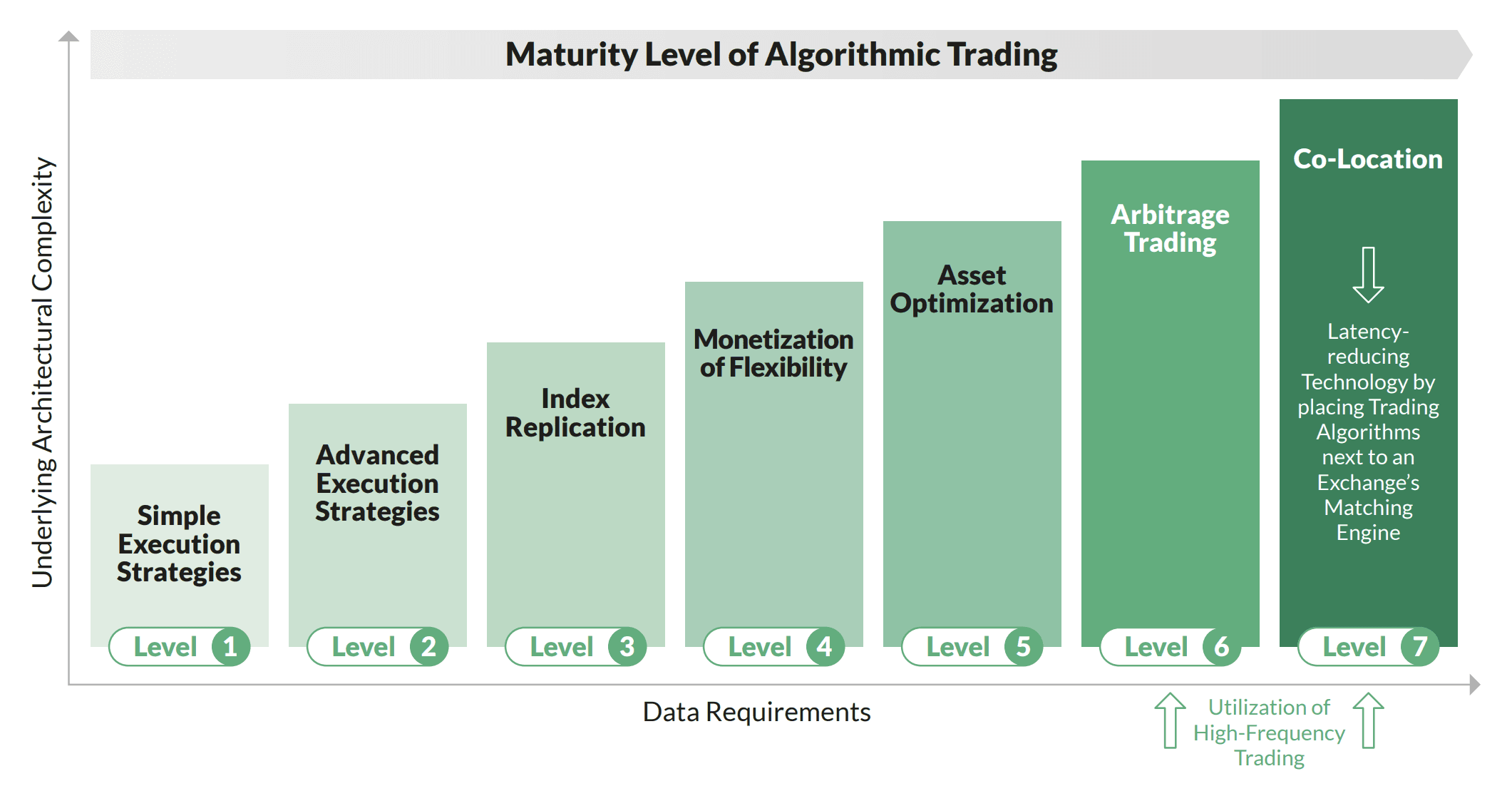 Maturity Level of Algorithmic Trading

Underlying Architectural Complexity

Simple Execution Strategies

Level 1

Advanced Execution Strategies

Level 2

Index Replication

Level 3

Monetization of Flexibility

Level 4

Asset Optimization

Level 5

Arbitrage Trading

Level 6

Co-Location

Latency-reducing Technology by placing Trading Algorithms next to an Exchange's Matching Engine

Level 7

Data Requirements

Utilization of High-Frequency Trading